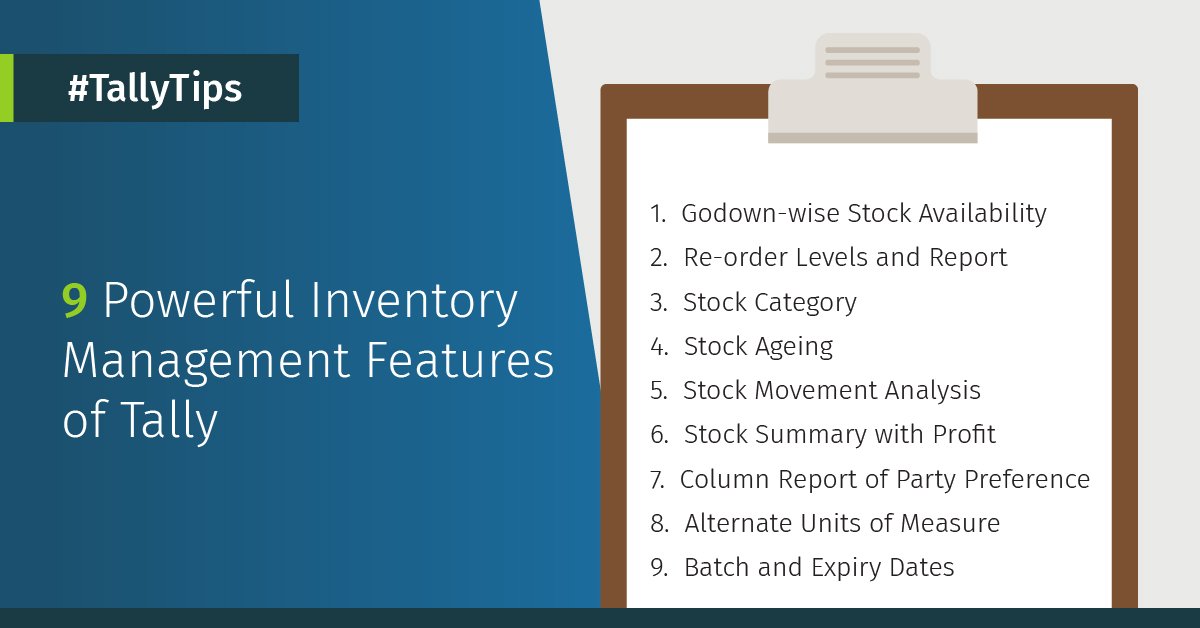 #TallyTips

9 Powerful Inventory Management Features of Tally

1. Godown-wise Stock Availability
2. Re-order Levels and Report
3. Stock Category
4. Stock Ageing
5. Stock Movement Analysis
6. Stock Summary with Profit
7. Column Report of Party Preference
8. Alternate Units of Measure
9. Batch and Expiry Dates